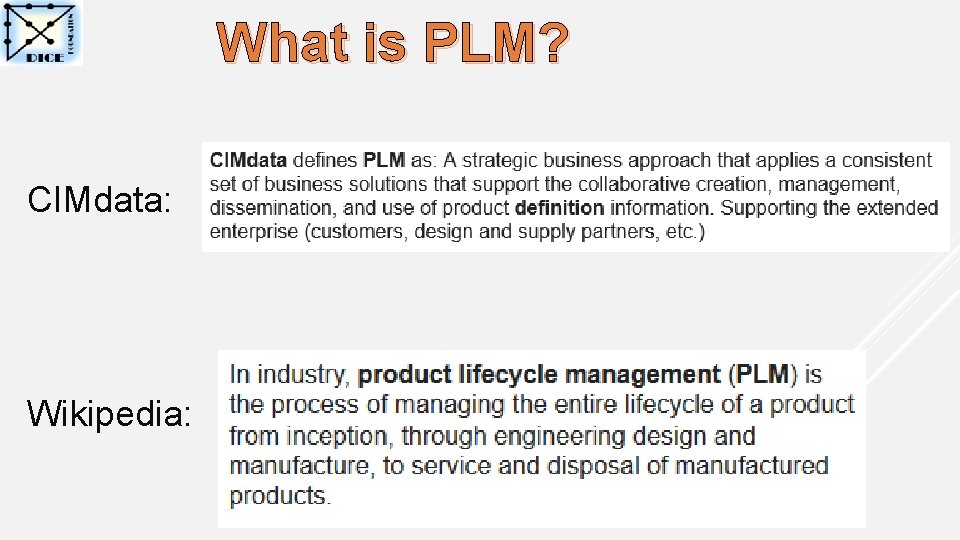 DICE FOUNDATION

What is PLM?

CIMdata:

CIMdata defines PLM as: A strategic business approach that applies a consistent set of business solutions that support the collaborative creation, management, dissemination, and use of product definition information. Supporting the extended enterprise (customers, design and supply partners, etc.)

Wikipedia:

In industry, product lifecycle management (PLM) is the process of managing the entire lifecycle of a product from inception, through engineering design and manufacture, to service and disposal of manufactured products.